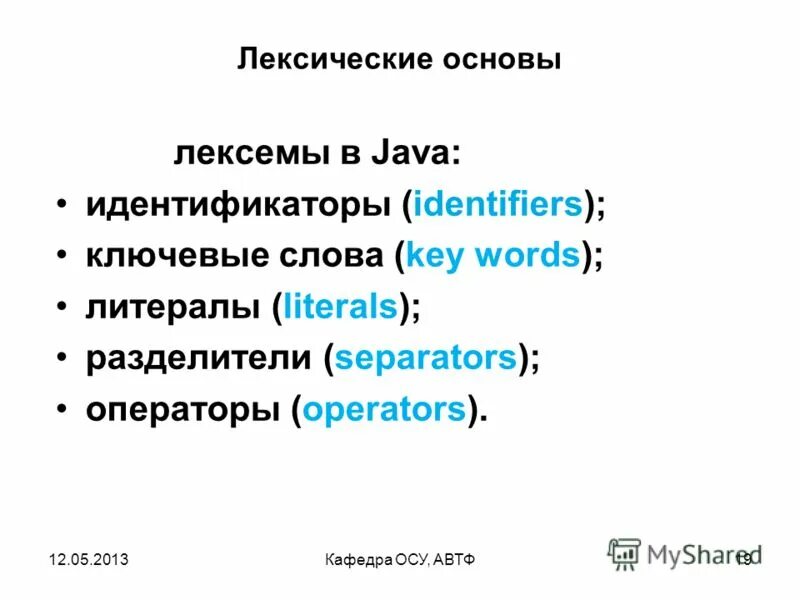 Лексические основы

лексемы в Java:

• идентификаторы (identifiers);
• ключевые слова (key words);
• литералы (literals);
• разделители (separators);
• операторы (operators).

12.05.2013 Кафедра ОСУ, АВТФ MyShared 19